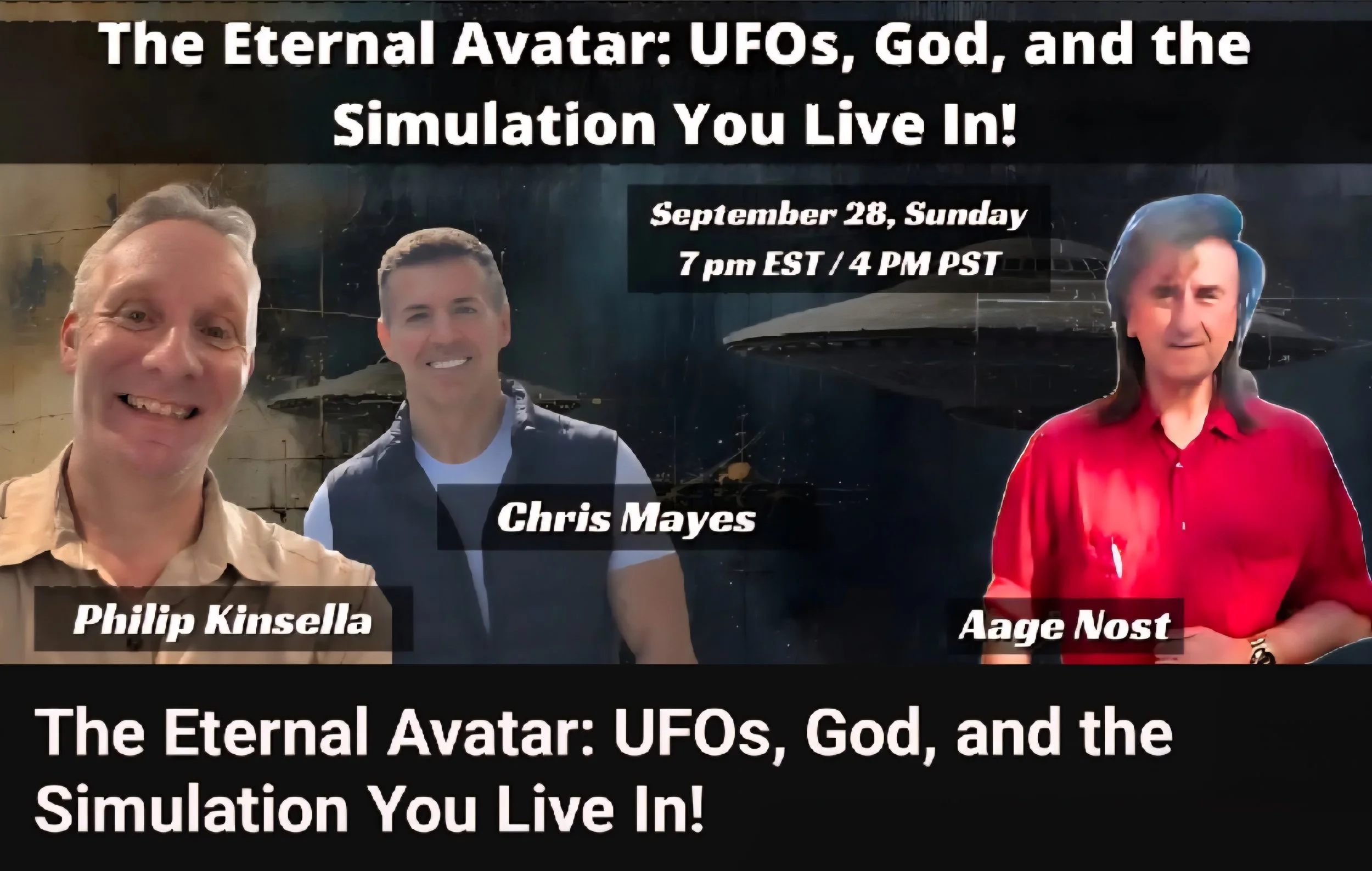 The Eternal Avatar: UFOs, God, and the Simulation You Live In!

September 28, Sunday
7 pm EST / 4 PM PST

Philip Kinsella

Chris Mayes

Aage Nost

The Eternal Avatar: UFOs, God, and the Simulation You Live In!